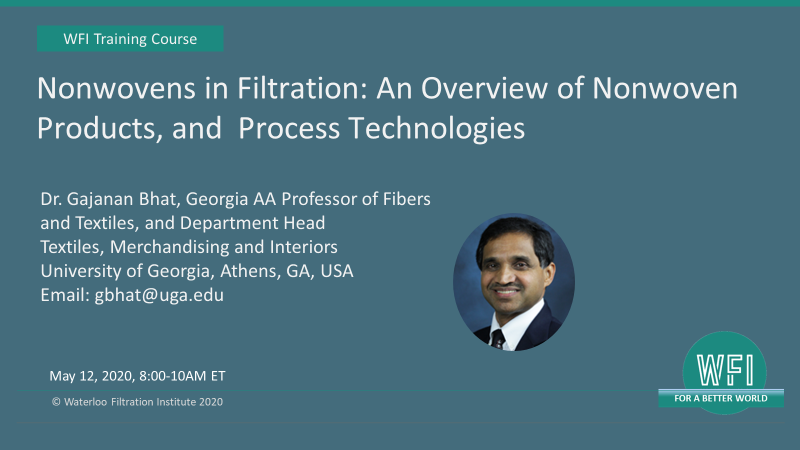 WFI Training Course

Nonwovens in Filtration: An Overview of Nonwoven Products, and Process Technologies

Dr. Gajanan Bhat, Georgia AA Professor of Fibers and Textiles, and Department Head
Textiles, Merchandising and Interiors
University of Georgia, Athens, GA, USA
Email: gbhat@uga.edu

May 12, 2020, 8:00-10AM ET

© Waterloo Filtration Institute 2020

WFI
FOR A BETTER WORLD